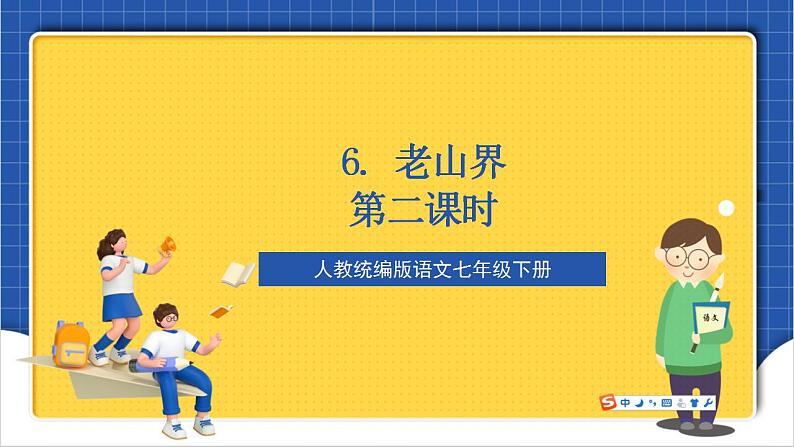 6. 老山界
第二课时

人教统编版语文七年级下册

语文

中